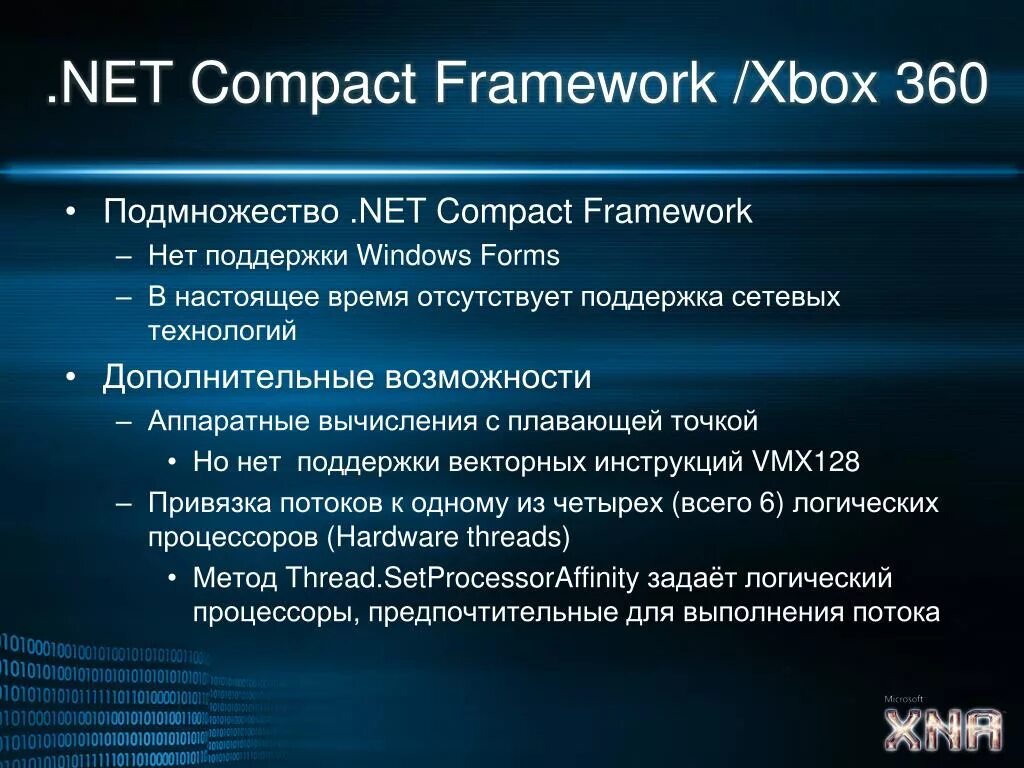 .NET Compact Framework /Xbox 360

• Подмножество .NET Compact Framework
 – Нет поддержки Windows Forms
 – В настоящее время отсутствует поддержка сетевых технологий
• Дополнительные возможности
 – Аппаратные вычисления с плавающей точкой
  • Но нет поддержки векторных инструкций VMX128
 – Привязка потоков к одному из четырех (всего 6) логических процессоров (Hardware threads)
  • Метод Thread.SetProcessorAffinity задаёт логический процессоры, предпочтительные для выполнения потока

Microsoft XNA